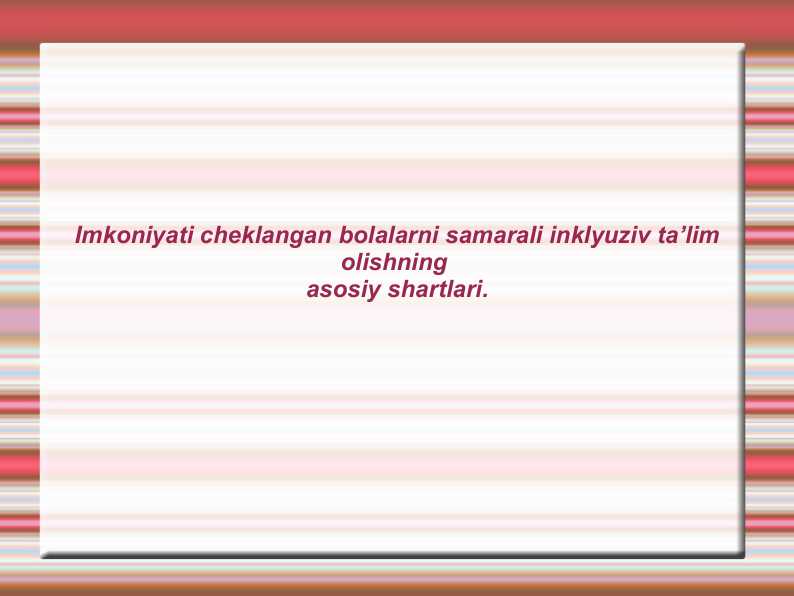 Imkoniyati cheklangan bolalarni samarali inklyuziv ta’lim olishning
asosiy shartlari.